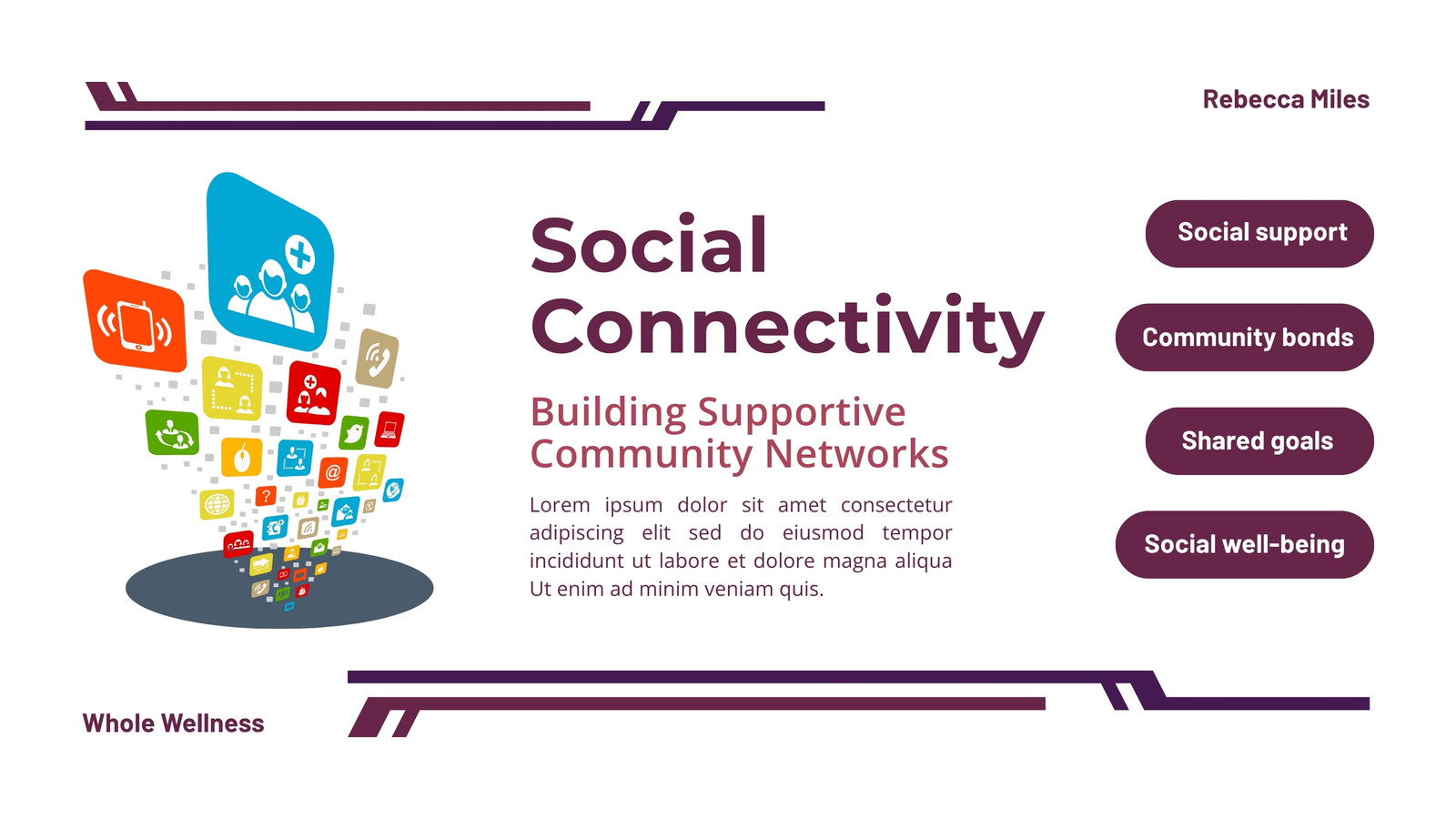 Rebecca Miles

Social Connectivity

Building Supportive Community Networks

Lorem ipsum dolor sit amet consectetur adipiscing elit sed do eiusmod tempor incididunt ut labore et dolore magna aliqua Ut enim ad minim veniam quis.

Social support

Community bonds

Shared goals

Social well-being

Whole Wellness